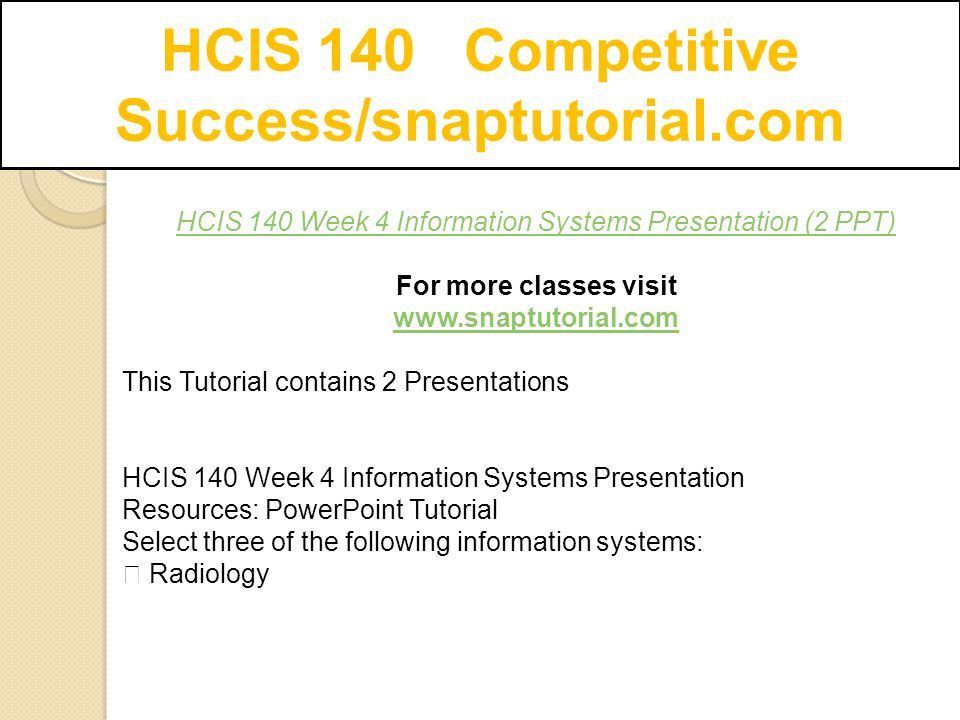 HCIS 140 Competitive Success/snaptutorial.com

HCIS 140 Week 4 Information Systems Presentation (2 PPT)

For more classes visit
www.snaptutorial.com

This Tutorial contains 2 Presentations

HCIS 140 Week 4 Information Systems Presentation
Resources: PowerPoint Tutorial
Select three of the following information systems:
 Radiology